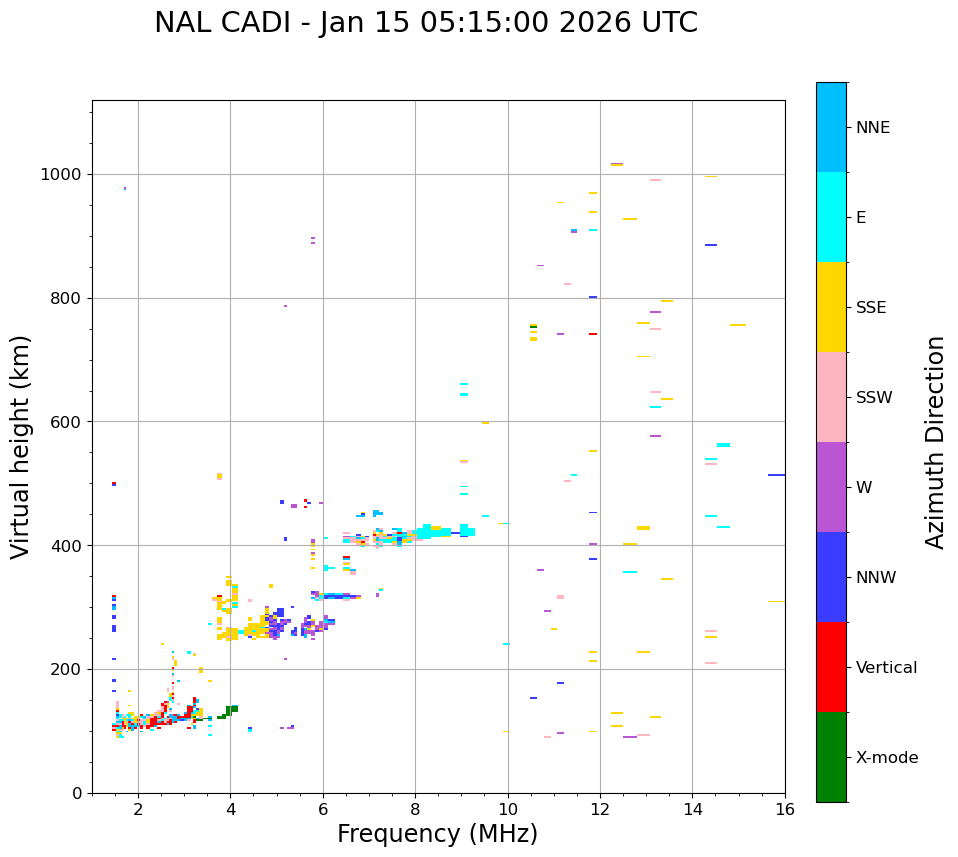 NAL CADI - Jan 15 05:15:00 2026 UTC

Virtual height (km)

1000
800
600
400
200
0

2
4
6
8
10
12
14
16

Frequency (MHz)

NNE
E
SSE
SSW
W
NNW
Vertical
X-mode

Azimuth Direction